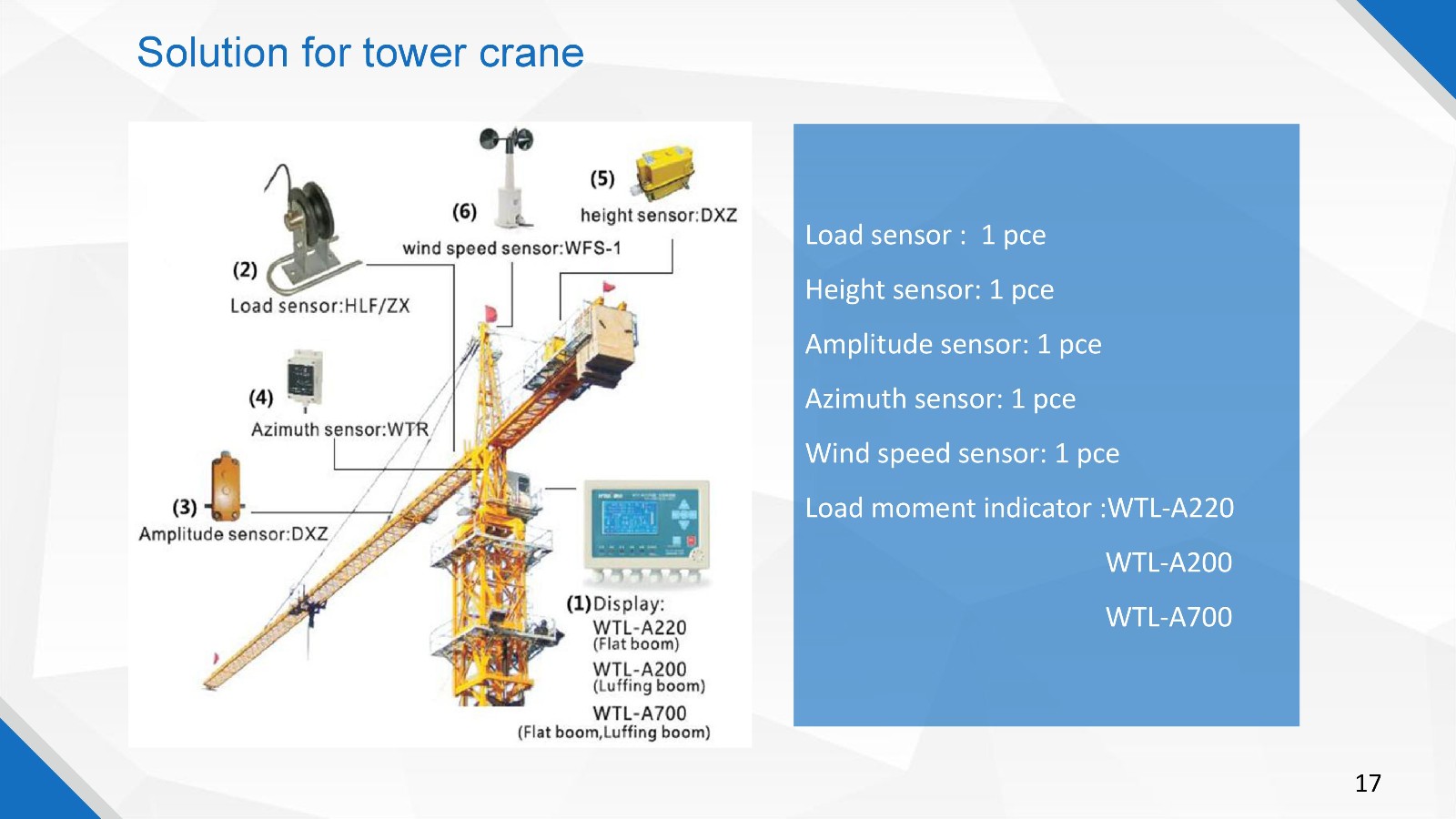 Solution for tower crane

(6)
wind speed sensor:WFS-1

(5)
height sensor:DXZ

(2)
Load sensor:HLF/ZX

(4)
Azimuth sensor:WTR

(3)
Amplitude sensor:DXZ

(1)Display:
WTL-A220
(Flat boom)
WTL-A200
(Luffing boom)
WTL-A700
(Flat boom,Luffing boom)

Load sensor : 1 pce

Height sensor: 1 pce

Amplitude sensor: 1 pce

Azimuth sensor: 1 pce

Wind speed sensor: 1 pce

Load moment indicator :WTL-A220

WTL-A200

WTL-A700

17